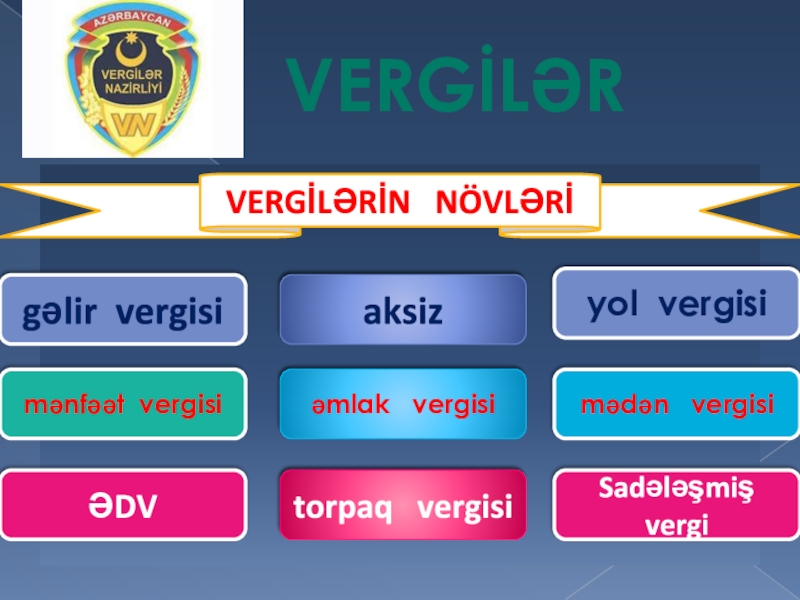 AZƏRBAYCAN
VERGİLƏR NAZİRLİYİ
VN

VERGİLƏR

VERGİLƏRİN NÖVLƏRİ

gəlir vergisi

aksiz

yol vergisi

mənfəət vergisi

əmlak vergisi

mədən vergisi

ƏDV

torpaq vergisi

Sadələşmiş vergi